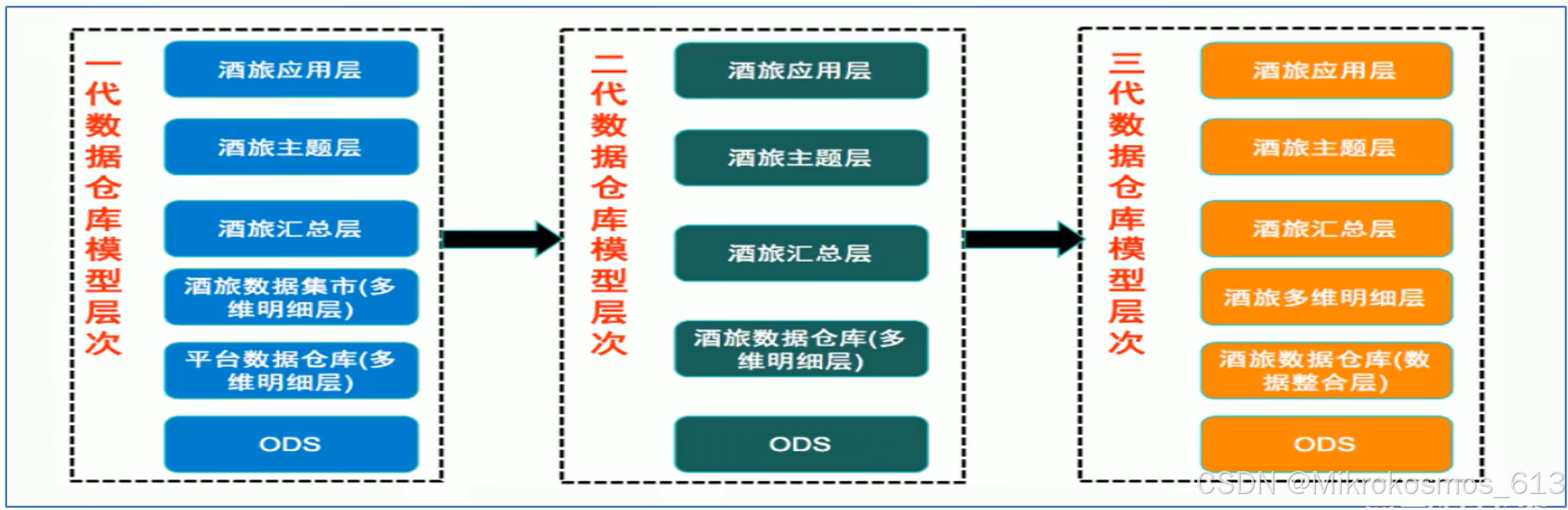 一代数据仓库模型层次

酒旅应用层

酒旅主题层

酒旅汇总层

酒旅数据集市(多维明细层)

平台数据仓库(多维明细层)

ODS

二代数据仓库模型层次

酒旅应用层

酒旅主题层

酒旅汇总层

酒旅数据仓库(多维明细层)

ODS

三代数据仓库模型层次

酒旅应用层

酒旅主题层

酒旅汇总层

酒旅多维明细层

酒旅数据仓库(数据整合层)

ODS

CSDN @Mikrokosmos_613